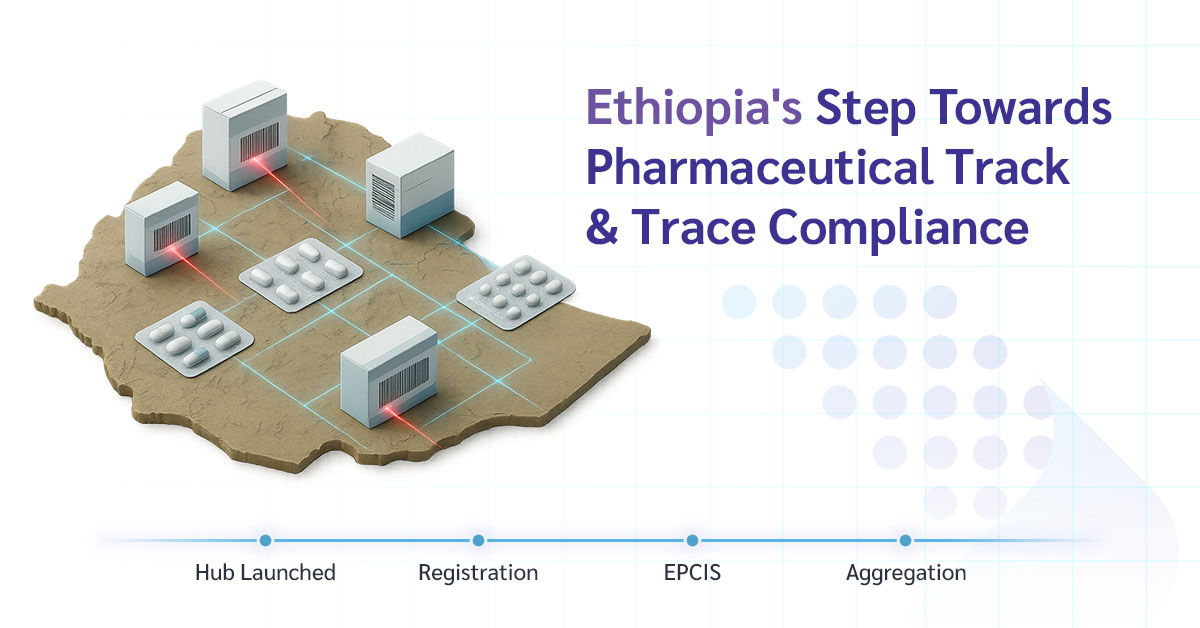 Ethiopia's Step Towards Pharmaceutical Track & Trace Compliance

Hub Launched
Registration
EPCIS
Aggregation